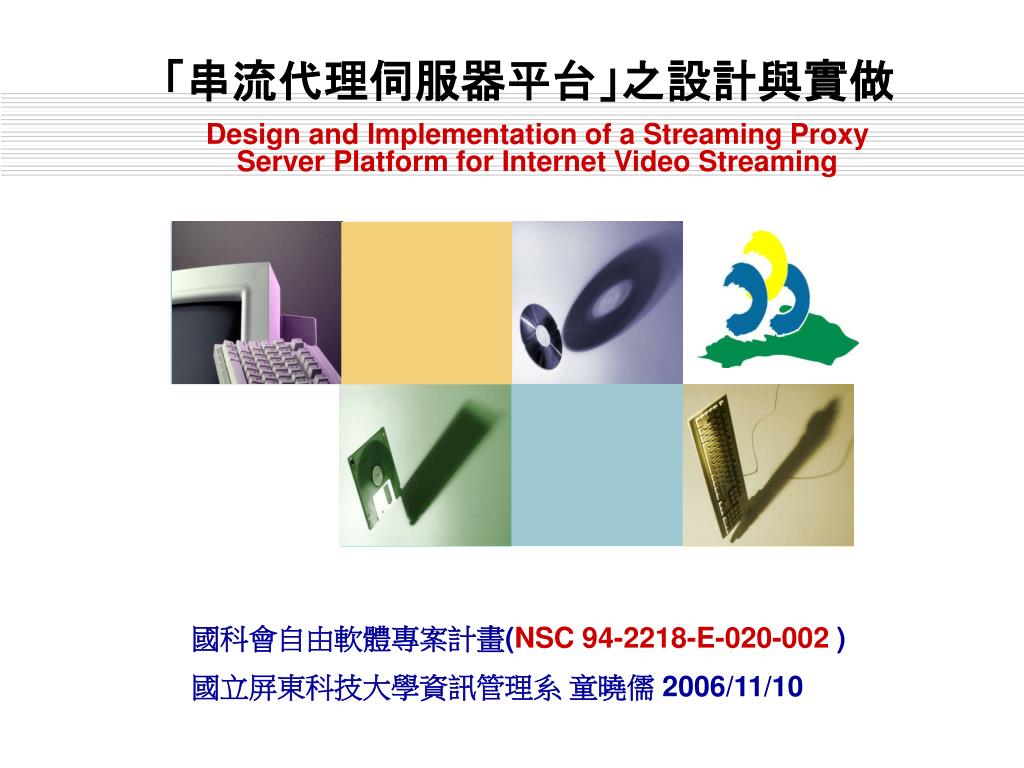 「串流代理伺服器平台」之設計與實做

Design and Implementation of a Streaming Proxy Server Platform for Internet Video Streaming

國科會自由軟體專案計畫(NSC 94-2218-E-020-002 )

國立屏東科技大學資訊管理系 童曉儒 2006/11/10